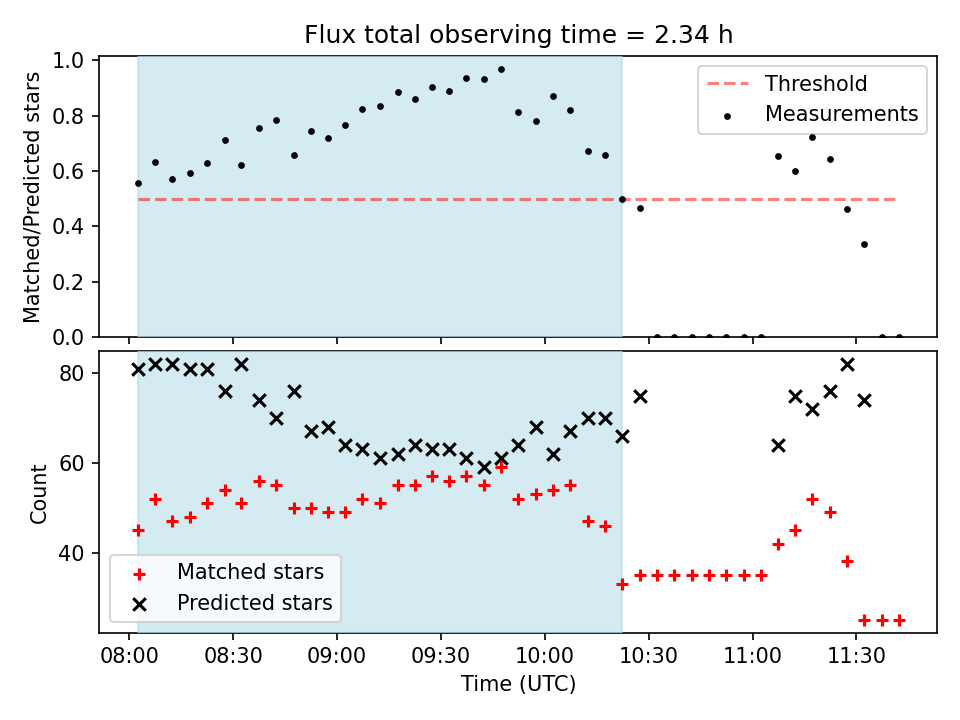 Flux total observing time = 2.34 h

Matched/Predicted stars

1.0
0.8
0.6
0.4
0.2
0.0

Threshold
Measurements

Count

80
60
40

Matched stars
Predicted stars

08:00
08:30
09:00
09:30
10:00
10:30
11:00
11:30

Time (UTC)